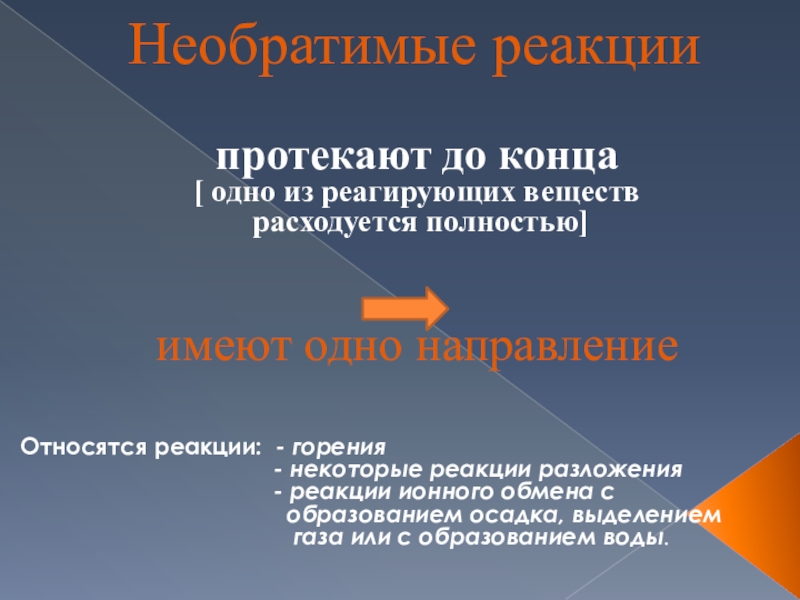 Необратимые реакции

протекают до конца
[ одно из реагирующих веществ расходуется полностью]

имеют одно направление

Относятся реакции: - горения
- некоторые реакции разложения
- реакции ионного обмена с образованием осадка, выделением газа или с образованием воды.